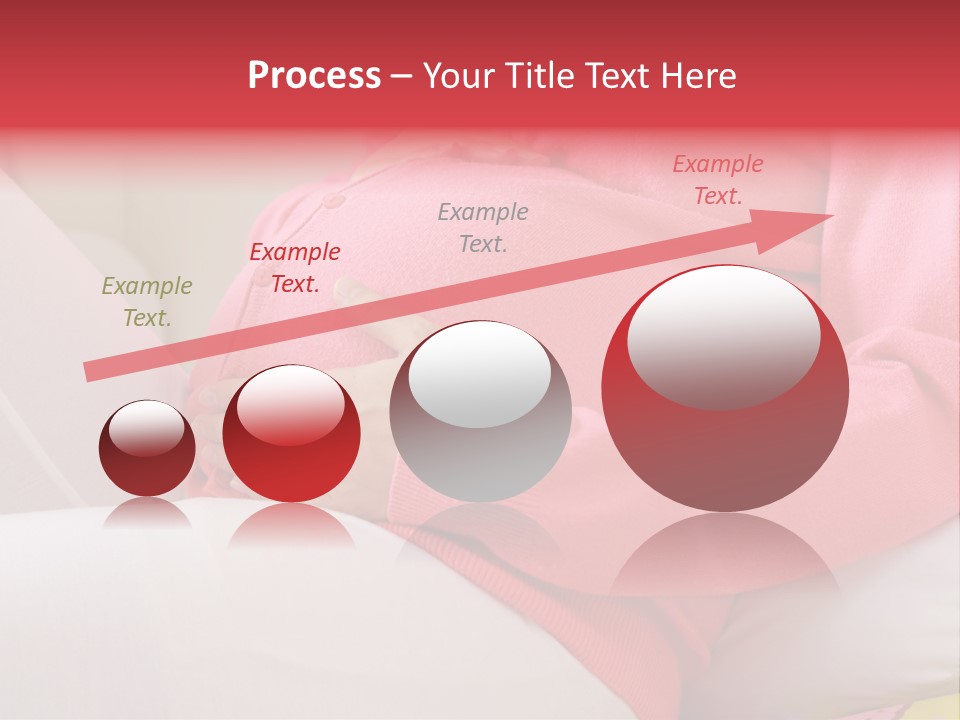 Process – Your Title Text Here

Example Text.

Example Text.

Example Text.

Example Text.